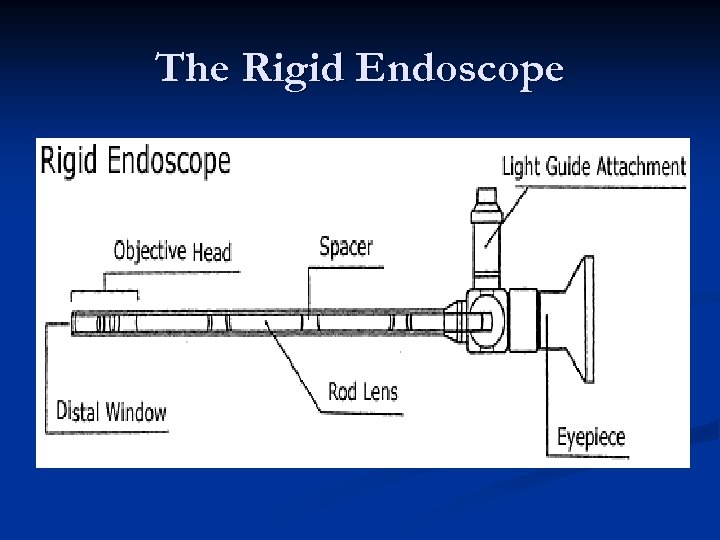 The Rigid Endoscope

Rigid Endoscope

Light Guide Attachment

Objective Head

Spacer

Rod Lens

Distal Window

Eyepiece